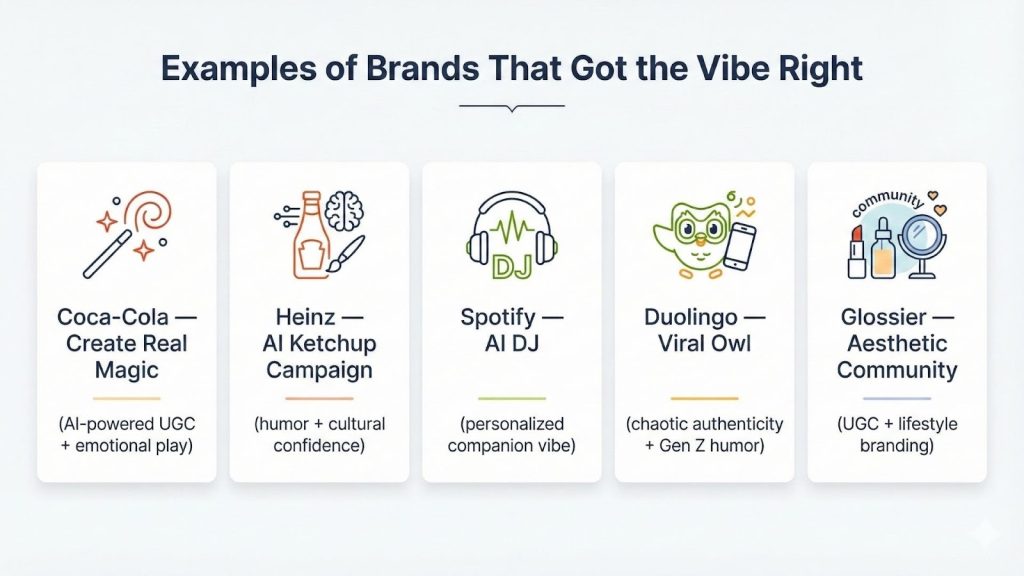 Examples of Brands That Got the Vibe Right

Coca-Cola — Create Real Magic

(AI-powered UGC + emotional play)

Heinz — AI Ketchup Campaign

(humor + cultural confidence)

DJ

Spotify — AI DJ

(personalized companion vibe)

Duolingo — Viral Owl

(chaotic authenticity + Gen Z humor)

community

Glossier — Aesthetic Community

(UGC + lifestyle branding)